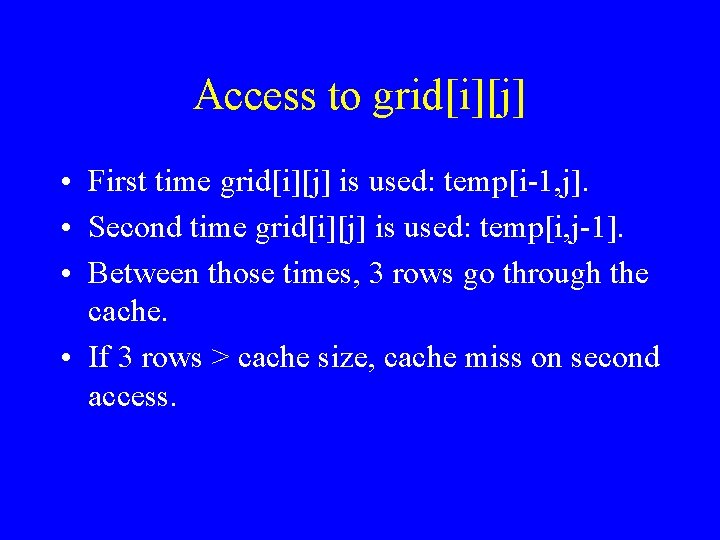 Access to grid[i][j]

• First time grid[i][j] is used: temp[i-1,j].

• Second time grid[i][j] is used: temp[i,j-1].

• Between those times, 3 rows go through the cache.

• If 3 rows > cache size, cache miss on second access.